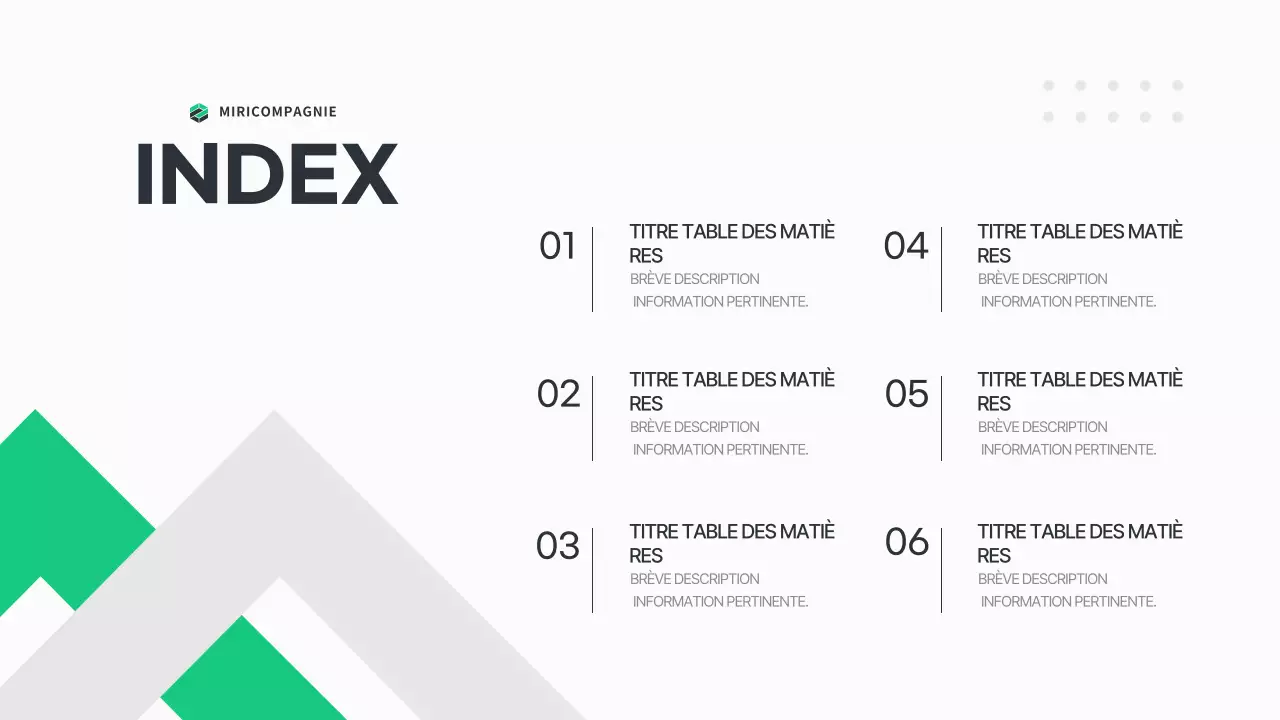 MIRICOMPAGNIE

INDEX

01
TITRE TABLE DES MATIÈ RES
BRÈVE DESCRIPTION
INFORMATION PERTINENTE.

02
TITRE TABLE DES MATIÈ RES
BRÈVE DESCRIPTION
INFORMATION PERTINENTE.

03
TITRE TABLE DES MATIÈ RES
BRÈVE DESCRIPTION
INFORMATION PERTINENTE.

04
TITRE TABLE DES MATIÈ RES
BRÈVE DESCRIPTION
INFORMATION PERTINENTE.

05
TITRE TABLE DES MATIÈ RES
BRÈVE DESCRIPTION
INFORMATION PERTINENTE.

06
TITRE TABLE DES MATIÈ RES
BRÈVE DESCRIPTION
INFORMATION PERTINENTE.